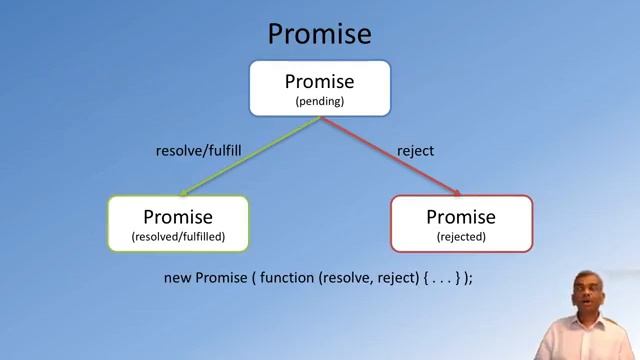 Promise

Promise
(pending)

resolve/fulfill

reject

Promise
(resolved/fulfilled)

Promise
(rejected)

new Promise ( function (resolve, reject) { . . . } );